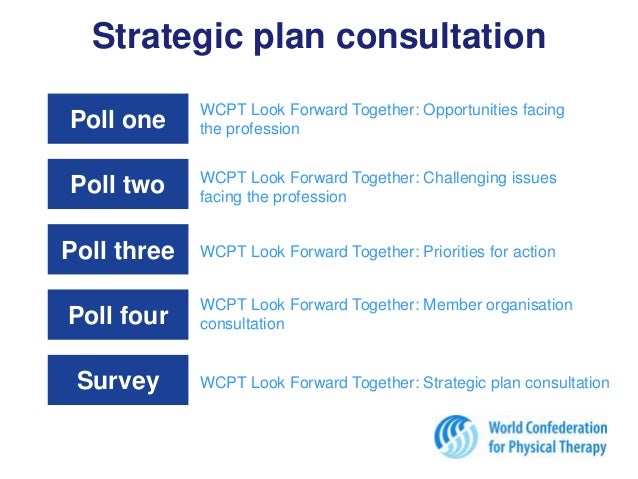 Strategic plan consultation

Poll one
WCPT Look Forward Together: Opportunities facing the profession

Poll two
WCPT Look Forward Together: Challenging issues facing the profession

Poll three
WCPT Look Forward Together: Priorities for action

Poll four
WCPT Look Forward Together: Member organisation consultation

Survey
WCPT Look Forward Together: Strategic plan consultation

World Confederation for Physical Therapy